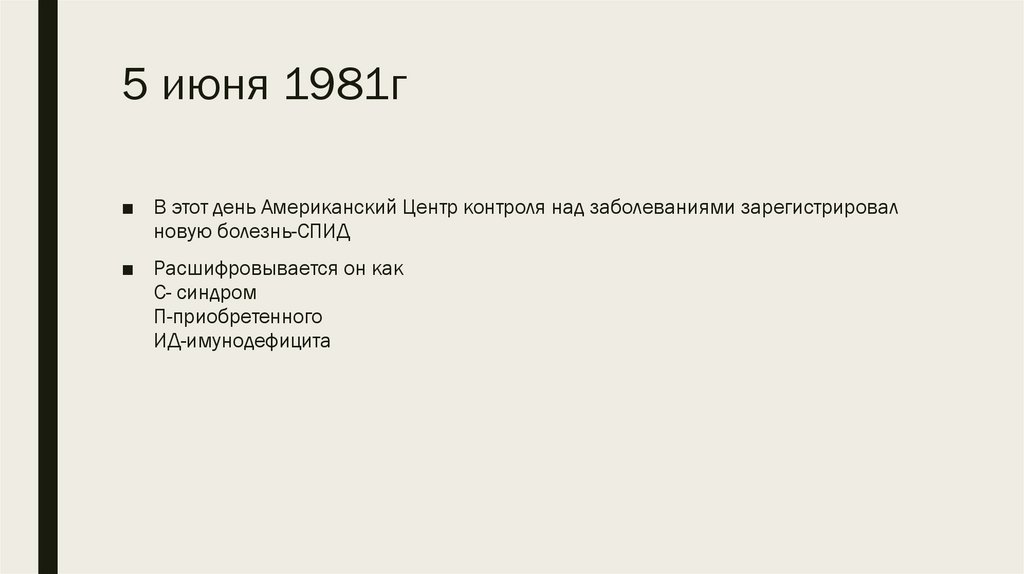 5 июня 1981г

■ В этот день Американский Центр контроля над заболеваниями зарегистрировал новую болезнь-СПИД

■ Расшифровывается он как
С- синдром
П-приобретенного
ИД-имунодефицита